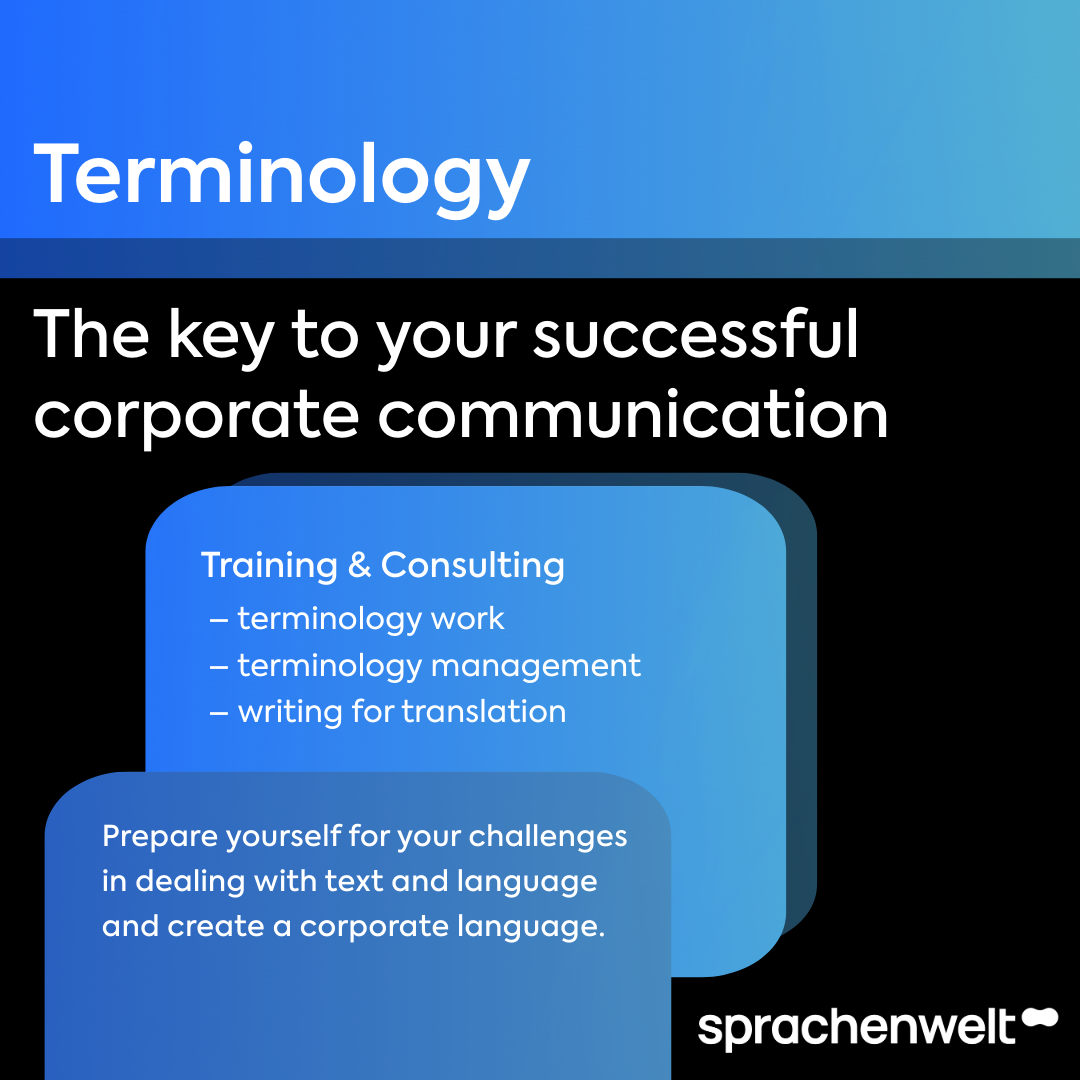 Terminology

The key to your successful corporate communication

Training & Consulting
– terminology work
– terminology management
– writing for translation

Prepare yourself for your challenges in dealing with text and language and create a corporate language.

sprachenwelt